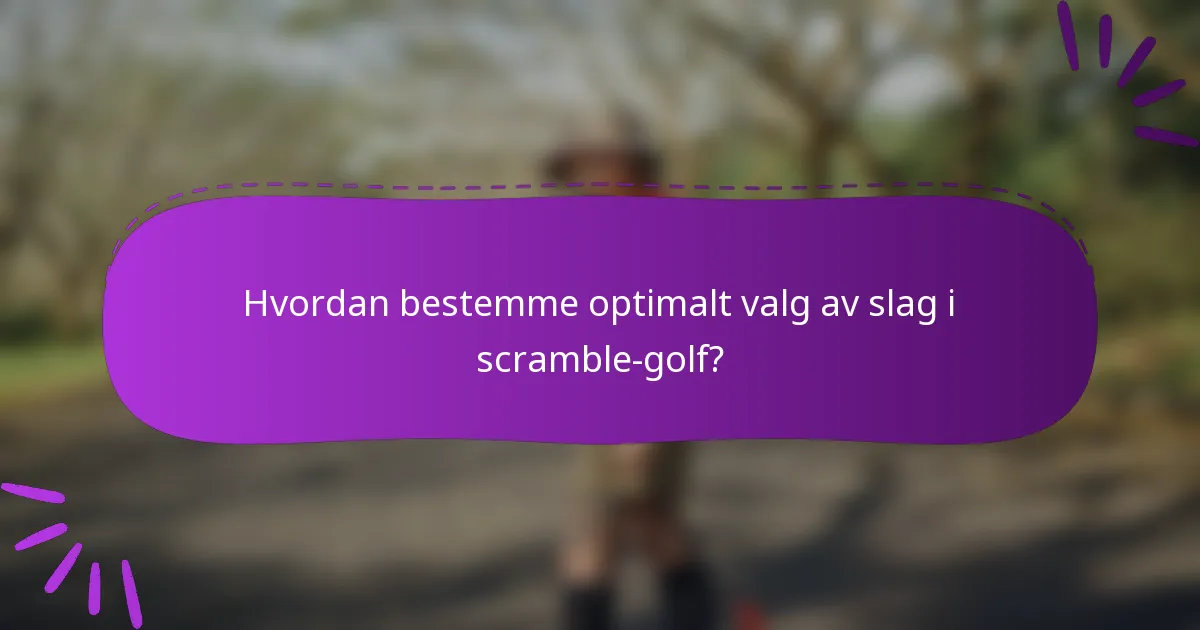 Hvordan bestemme optimalt valg av slag i scramble-golf?